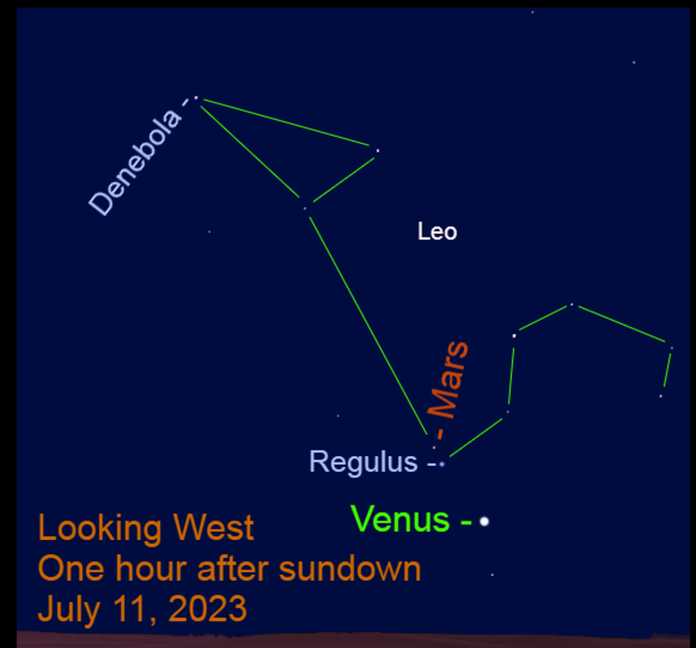 Denebola -

Leo

- Mars

Regulus -

Venus -

Looking West
One hour after sundown
July 11, 2023